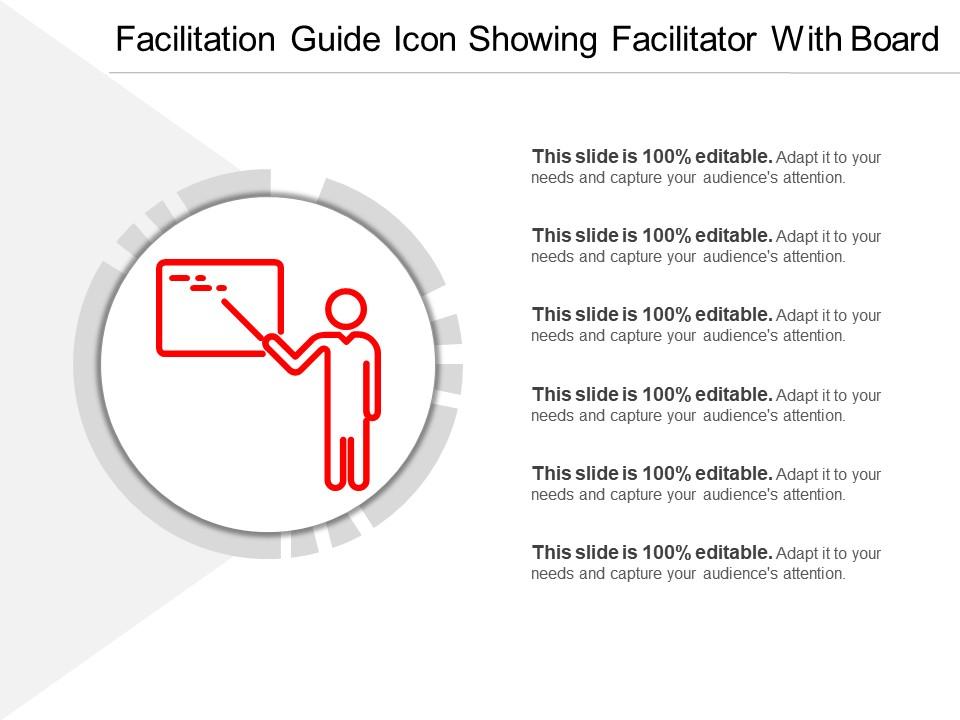 Facilitation Guide Icon Showing Facilitator With Board

This slide is 100% editable. Adapt it to your needs and capture your audience's attention.

This slide is 100% editable. Adapt it to your needs and capture your audience's attention.

This slide is 100% editable. Adapt it to your needs and capture your audience's attention.

This slide is 100% editable. Adapt it to your needs and capture your audience's attention.

This slide is 100% editable. Adapt it to your needs and capture your audience's attention.

This slide is 100% editable. Adapt it to your needs and capture your audience's attention.